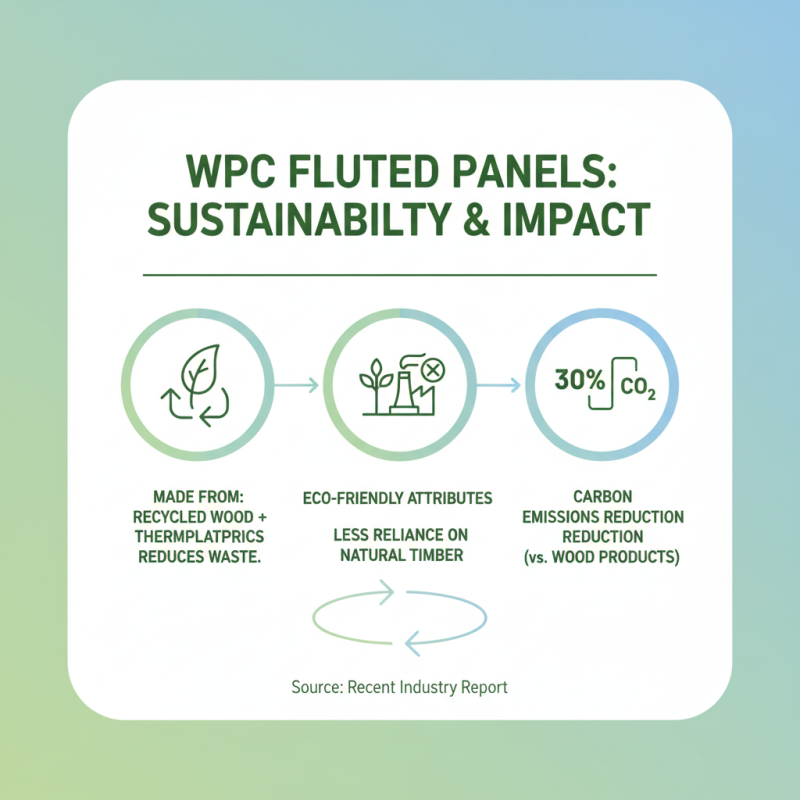 WPC FLUTED PANELS: SUSTAINABILTY & IMPACT

30% $CO_2$

MADE FROM: RECYCLED WOOD + THERMPLATPRICS REDUCES WASTE.

ECO-FRIENDLY ATTRIBUTES

LESS RELIANCE ON NATURAL TIMBER

CARBON EMISSIONS REDUCTION REDUCTION (vs. WOOD PRODUCTS)

Source: Recent Industry Report